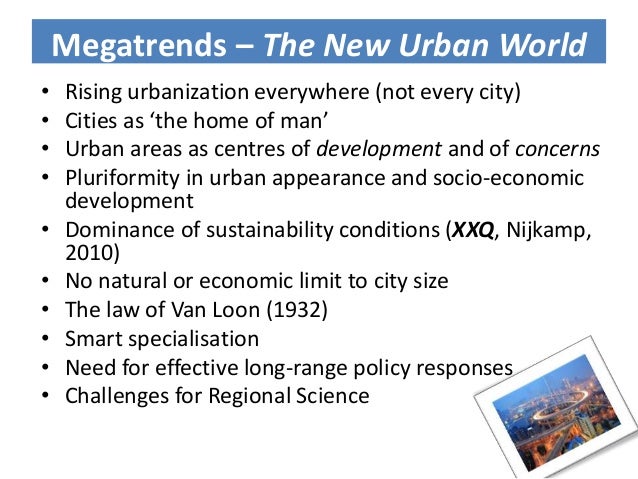 Megatrends – The New Urban World

• Rising urbanization everywhere (not every city)
• Cities as 'the home of man'
• Urban areas as centres of development and of concerns
• Pluriformity in urban appearance and socio-economic development
• Dominance of sustainability conditions (XXQ, Nijkamp, 2010)
• No natural or economic limit to city size
• The law of Van Loon (1932)
• Smart specialisation
• Need for effective long-range policy responses
• Challenges for Regional Science